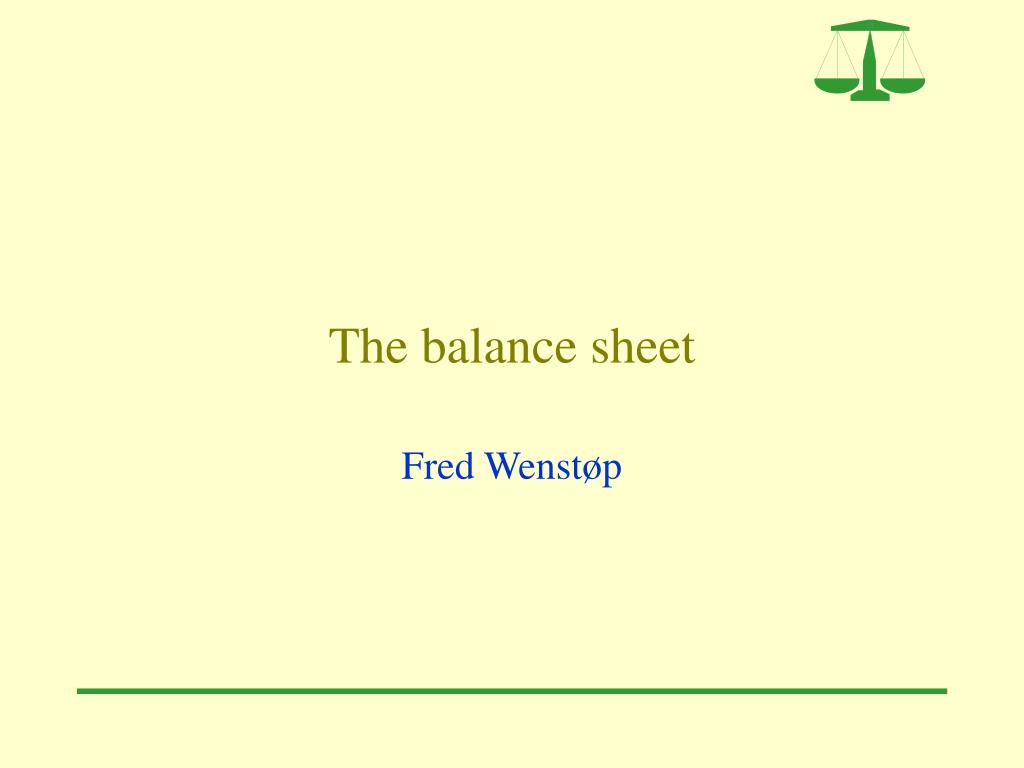 The balance sheet

Fred Wenstøp